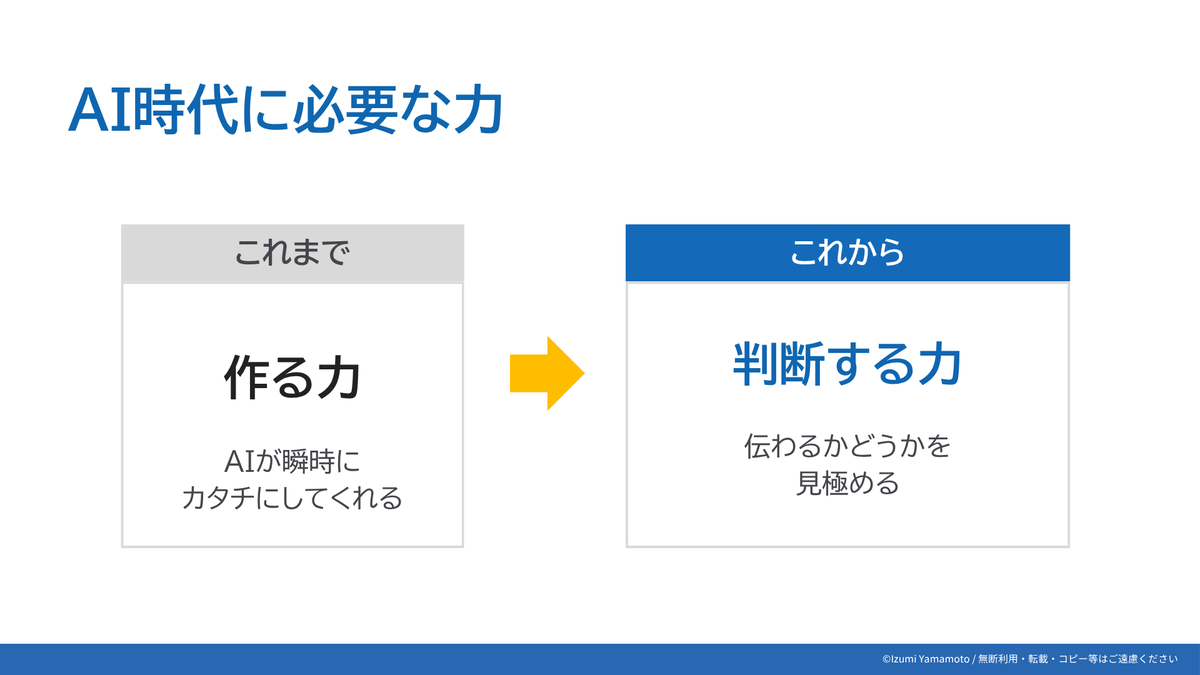 AI時代に必要な力

これまで

作る力

AIが瞬時に
カタチにしてくれる

これから

判断する力

伝わるかどうかを
見極める

©Izumi Yamamoto / 無断利用・転載・コピー等はご遠慮ください